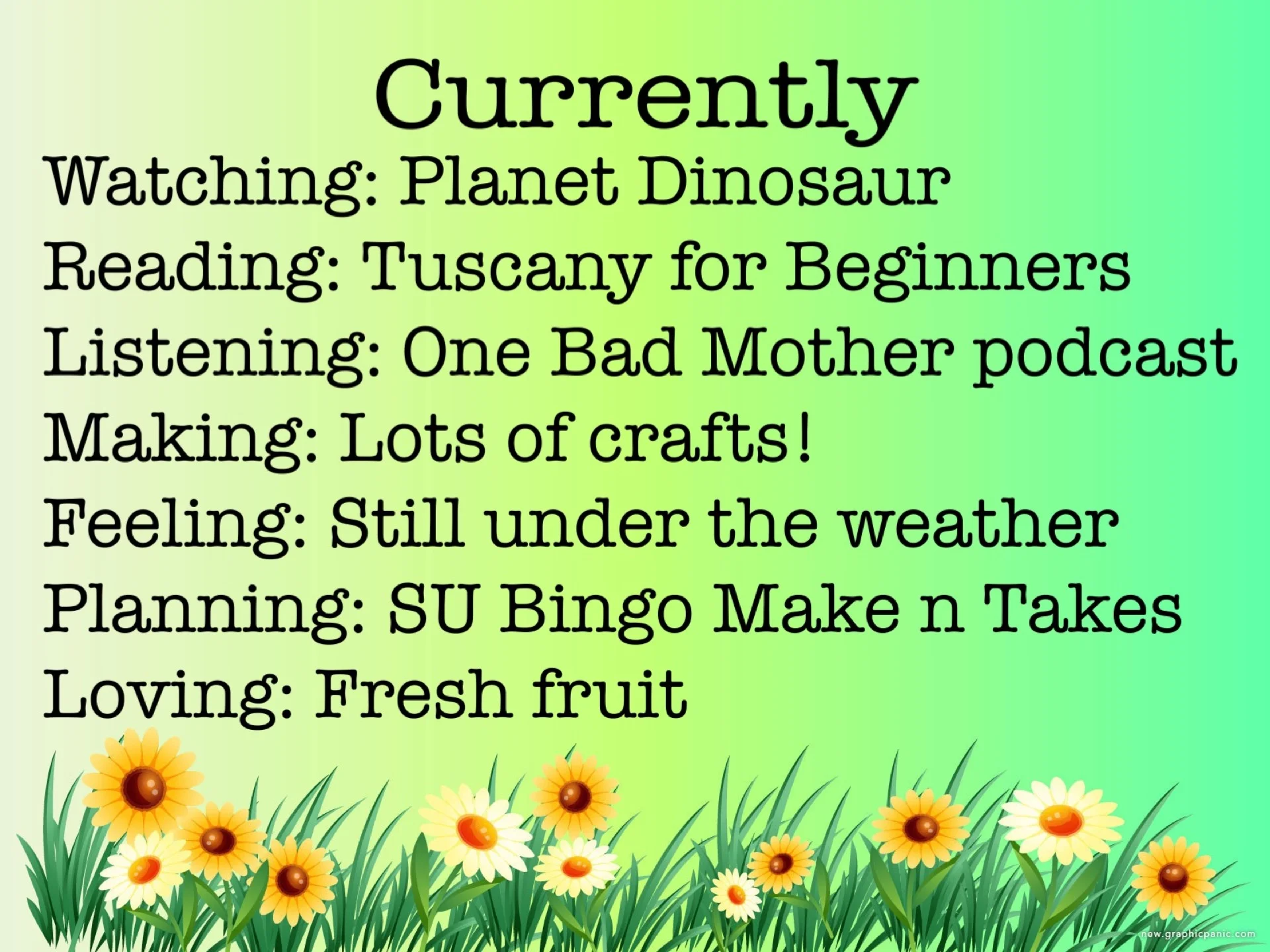 Currently
Watching: Planet Dinosaur
Reading: Tuscany for Beginners
Listening: One Bad Mother podcast
Making: Lots of crafts!
Feeling: Still under the weather
Planning: SU Bingo Make n Takes
Loving: Fresh fruit

new.graphicpanic.com